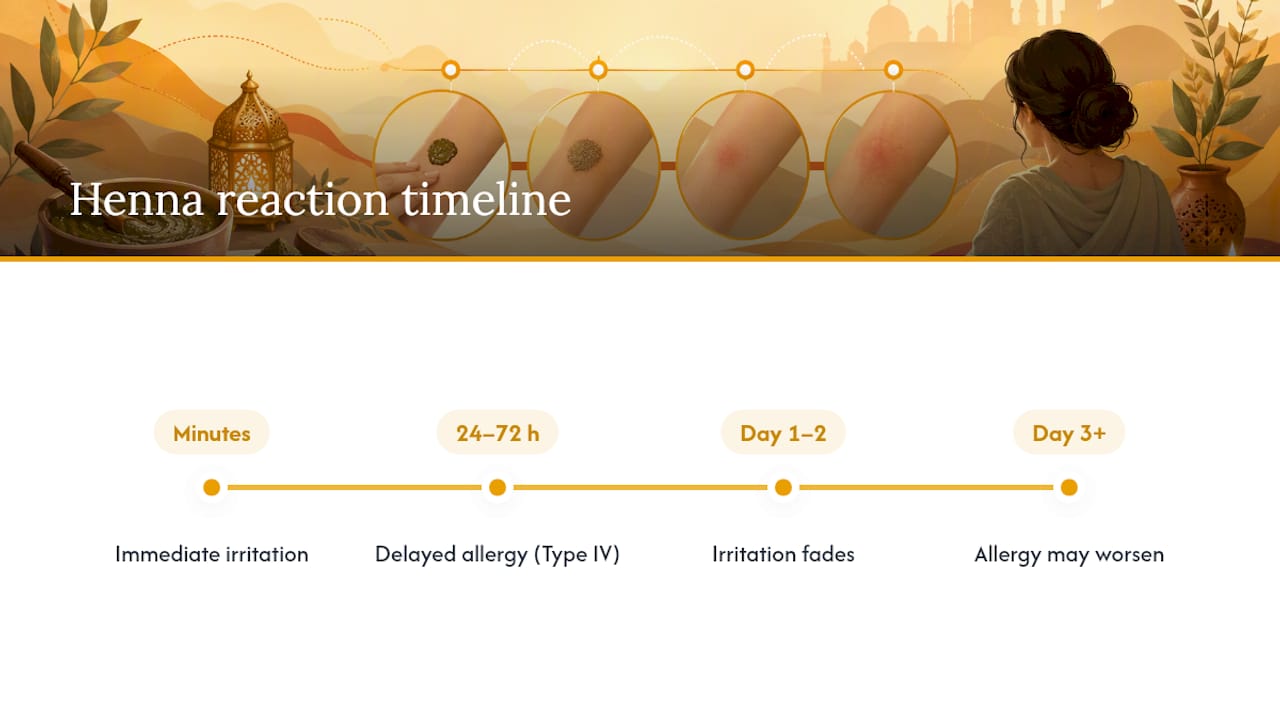 Henna reaction timeline

Minutes

Immediate irritation

24–72 h

Delayed allergy (Type IV)

Day 1–2

Irritation fades

Day 3+

Allergy may worsen